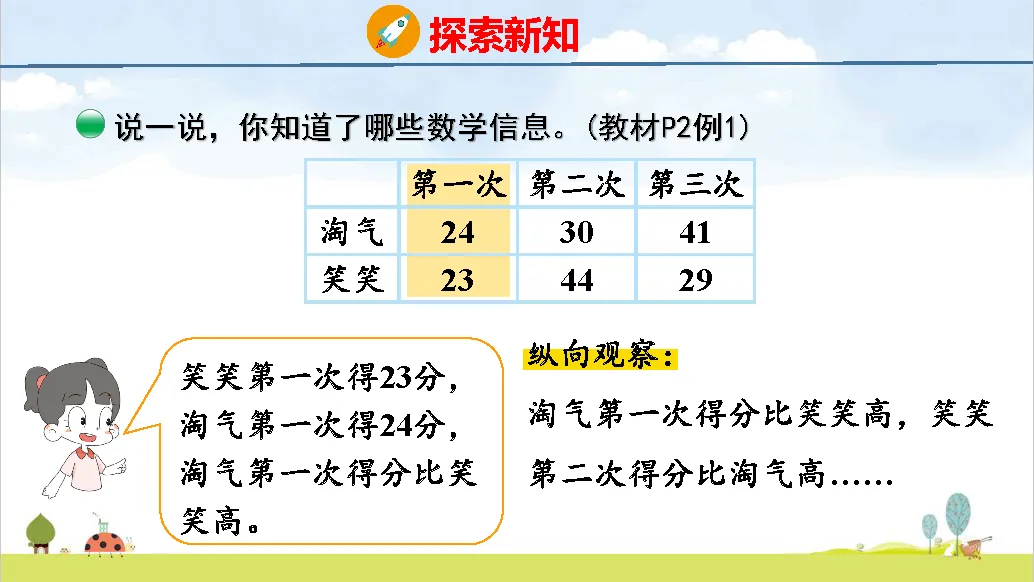 探索新知

说一说，你知道了哪些数学信息。(教材P2例1)

|  | 第一次 | 第二次 | 第三次 |
|---|---|---|---|
| 淘气 | 24 | 30 | 41 |
| 笑笑 | 23 | 44 | 29 |

笑笑第一次得23分，淘气第一次得24分，淘气第一次得分比笑笑高。

纵向观察：

淘气第一次得分比笑笑高，笑笑第二次得分比淘气高……